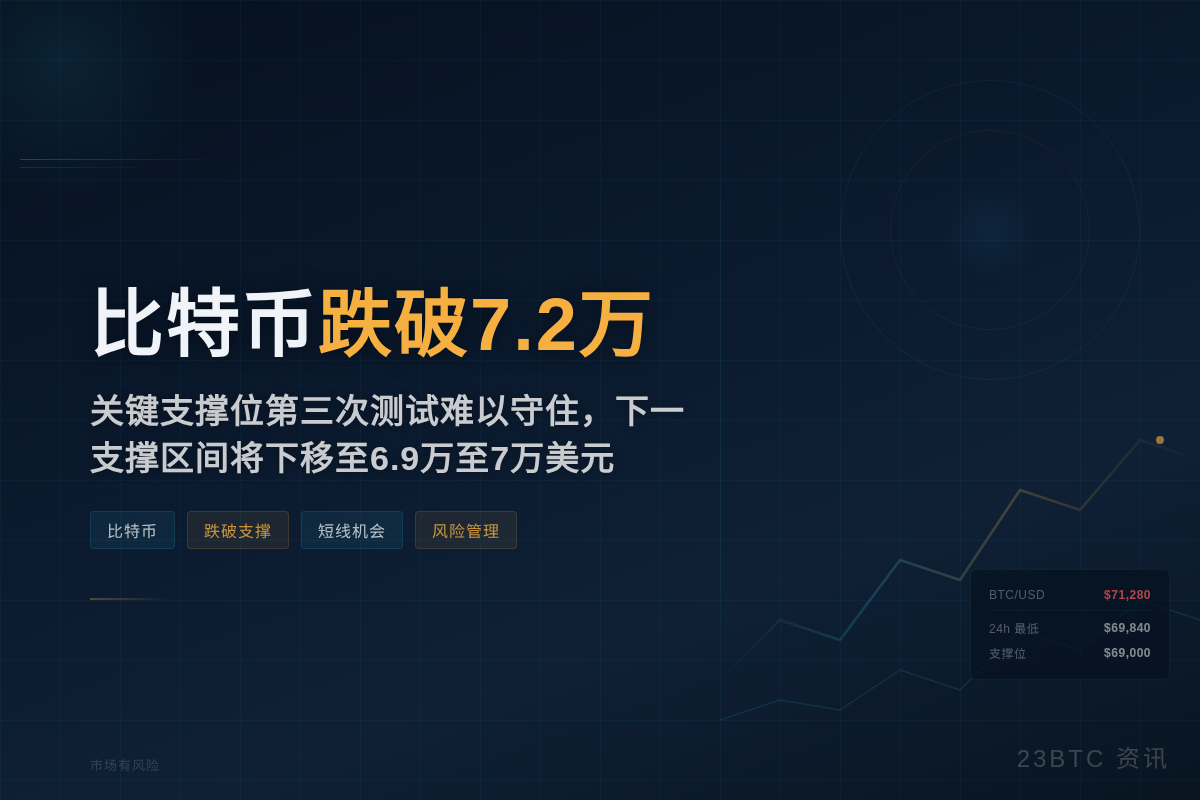 比特币跌破7.2万

关键支撑位第三次测试难以守住，下一支撑区间将下移至6.9万至7万美元

比特币 跌破支撑 短线机会 风险管理

| BTC/USD | $71,280 |
|---|---|
| 24h 最低 | $69,840 |
| 支撑位 | $69,000 |

市场有风险

23BTC 资讯